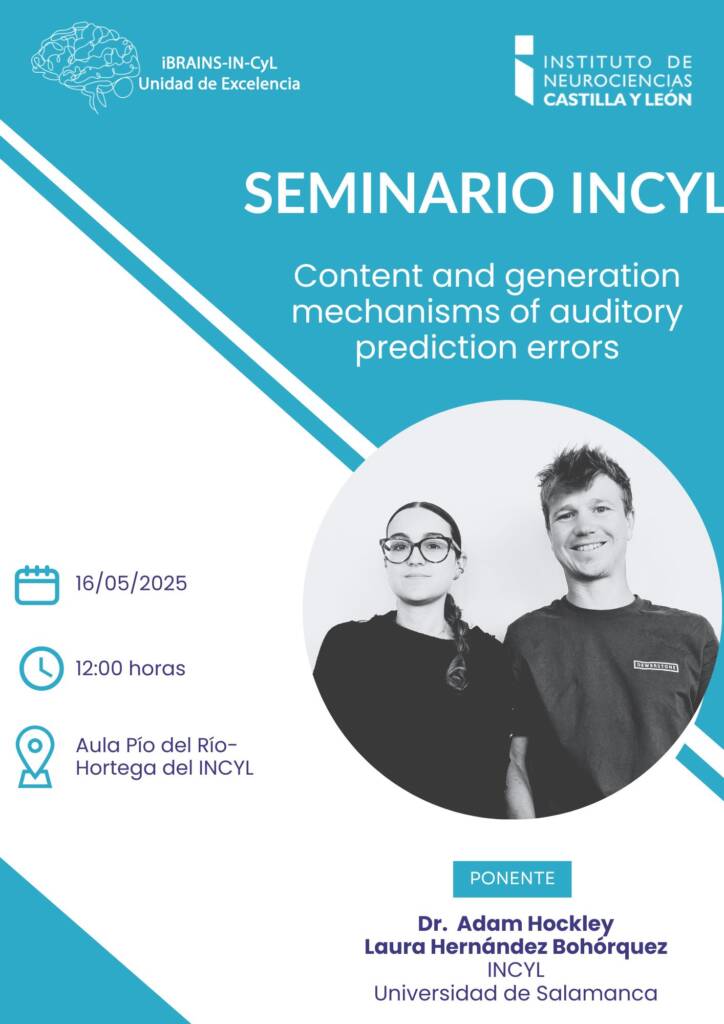 iBRAINS-IN-CyL
Unidad de Excelencia

INSTITUTO DE
NEUROCIENCIAS
CASTILLA Y LEÓN

SEMINARIO INCYL

Content and generation mechanisms of auditory prediction errors

16/05/2025

12:00 horas

Aula Pío del Río-Hortega del INCYL

PONENTE

Dr. Adam Hockley
Laura Hernández Bohórquez
INCYL
Universidad de Salamanca